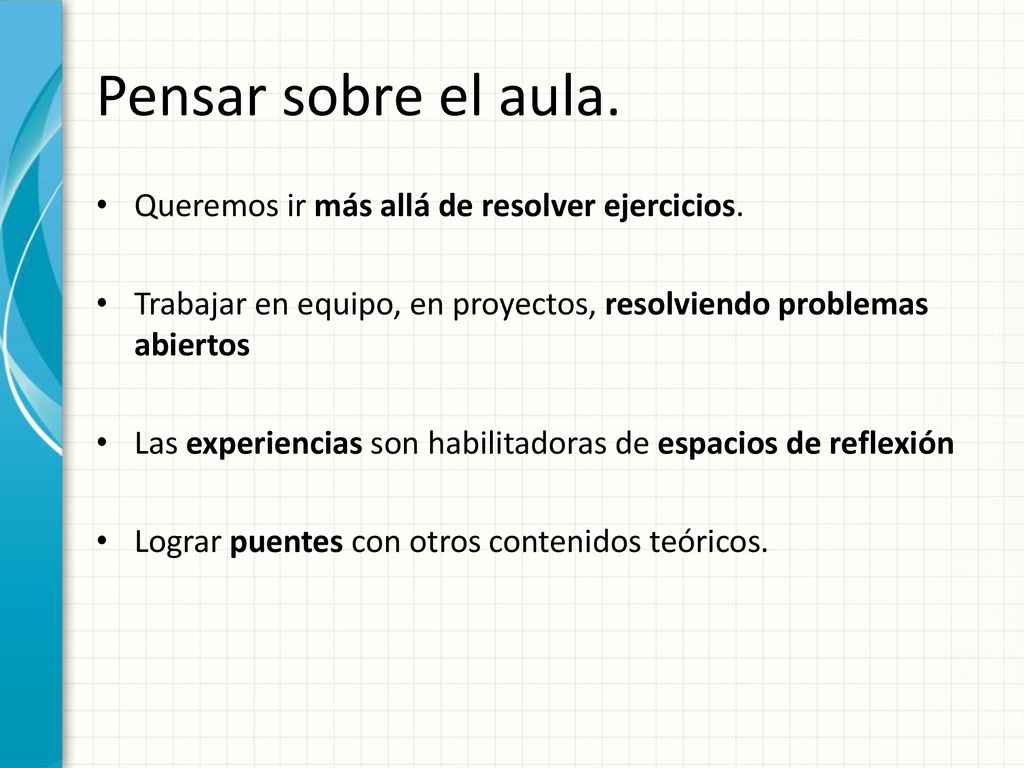 Pensar sobre el aula.

• Queremos ir más allá de resolver ejercicios.

• Trabajar en equipo, en proyectos, resolviendo problemas abiertos

• Las experiencias son habilitadoras de espacios de reflexión

• Lograr puentes con otros contenidos teóricos.